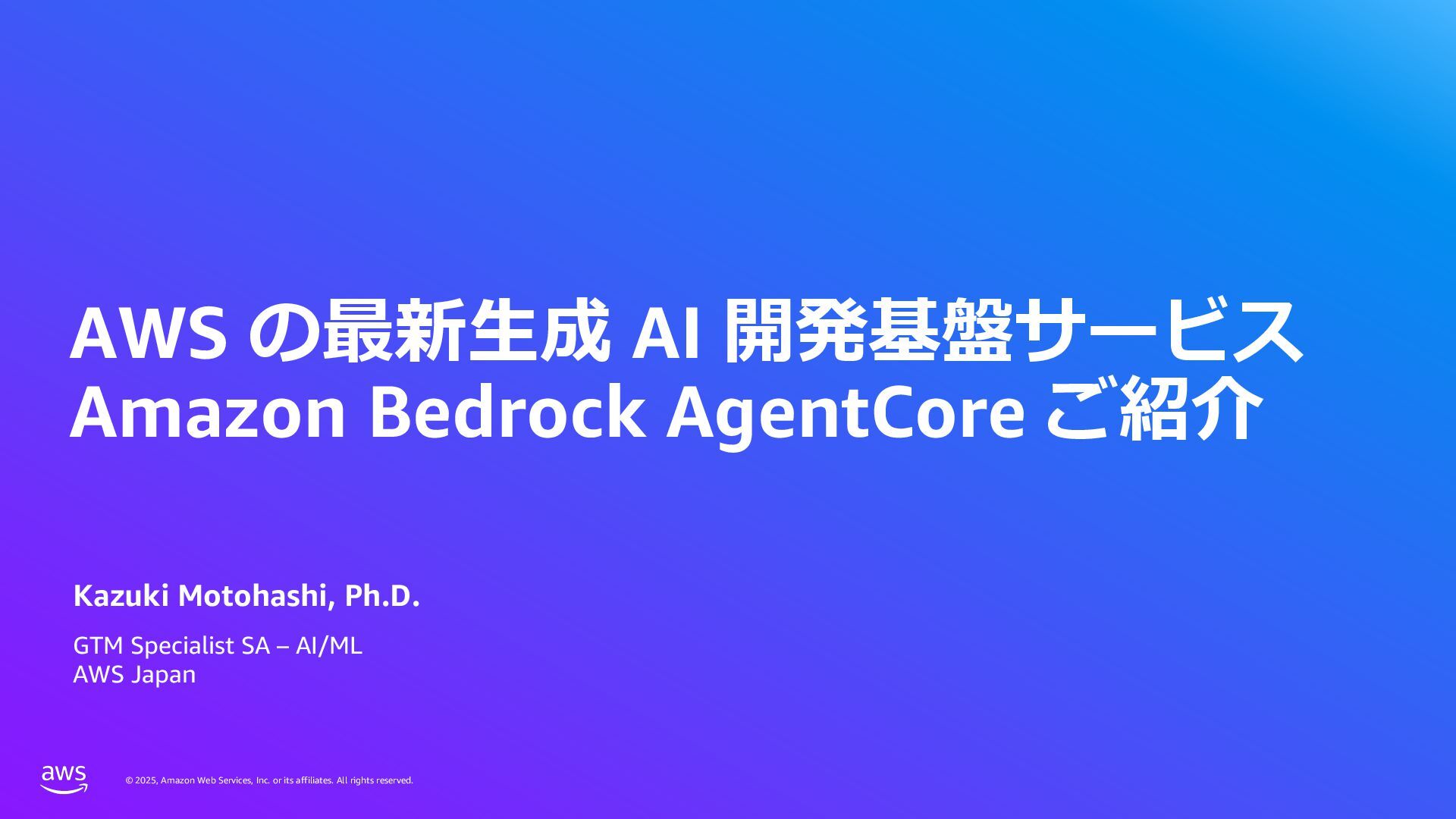 AWS の最新生成 AI 開発基盤サービス
Amazon Bedrock AgentCore ご紹介

Kazuki Motohashi, Ph.D.

GTM Specialist SA – AI/ML
AWS Japan

aws

© 2025, Amazon Web Services, Inc. or its affiliates. All rights reserved.